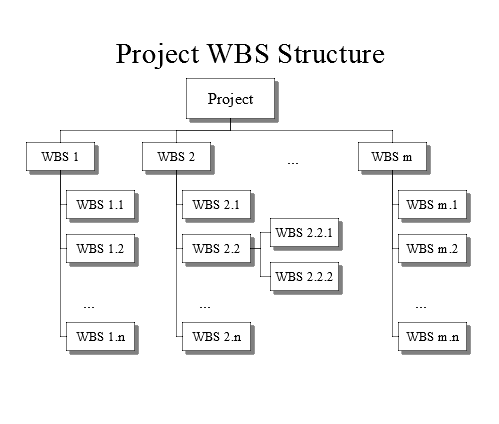 Project WBS Structure

Project

WBS 1

WBS 2

...

WBS m

WBS 1.1

WBS 1.2

...

WBS 1.n

WBS 2.1

WBS 2.2

WBS 2.2.1

WBS 2.2.2

...

WBS 2.n

WBS m.1

WBS m.2

...

WBS m.n